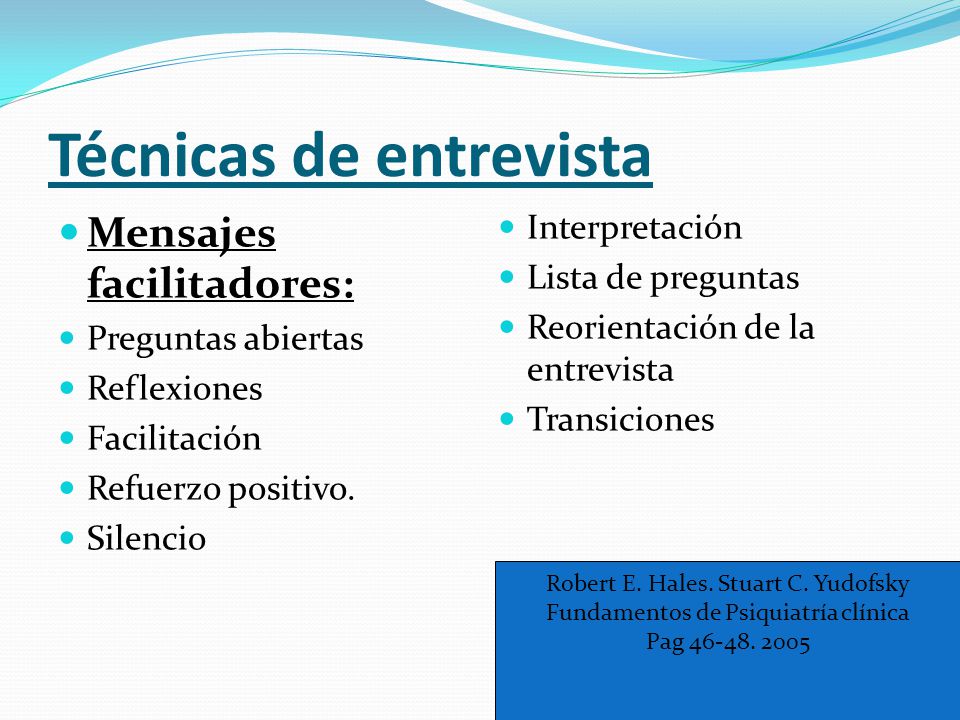 Técnicas de entrevista

- Mensajes facilitadores:
- Preguntas abiertas
- Reflexiones
- Facilitación
- Refuerzo positivo.
- Silencio

- Interpretación
- Lista de preguntas
- Reorientación de la entrevista
- Transiciones

Robert E. Hales. Stuart C. Yudofsky
Fundamentos de Psiquiatría clínica
Pag 46-48. 2005